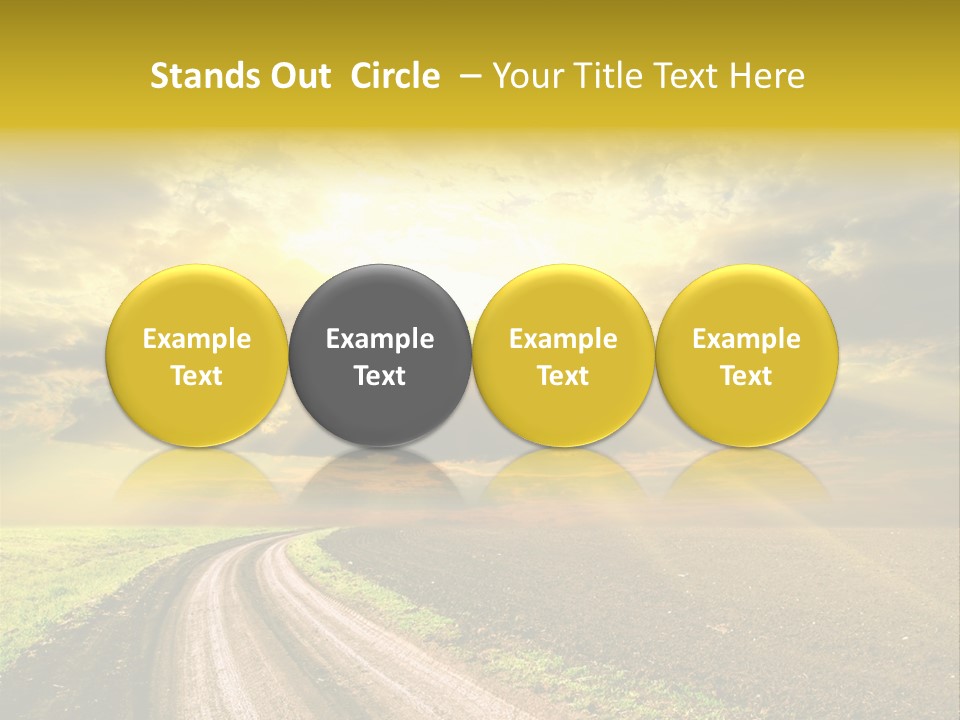 Stands Out Circle – Your Title Text Here

Example Text

Example Text

Example Text

Example Text